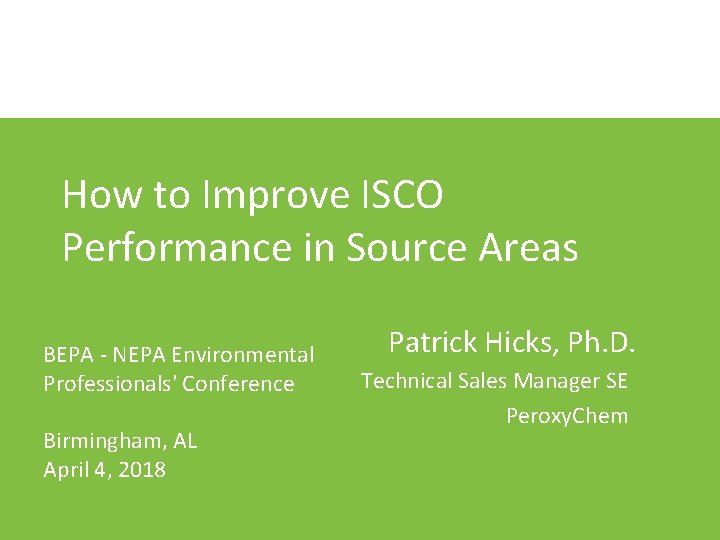 How to Improve ISCO Performance in Source Areas

BEPA - NEPA Environmental Professionals' Conference

Birmingham, AL
April 4, 2018

Patrick Hicks, Ph.D.
Technical Sales Manager SE
PeroxyChem